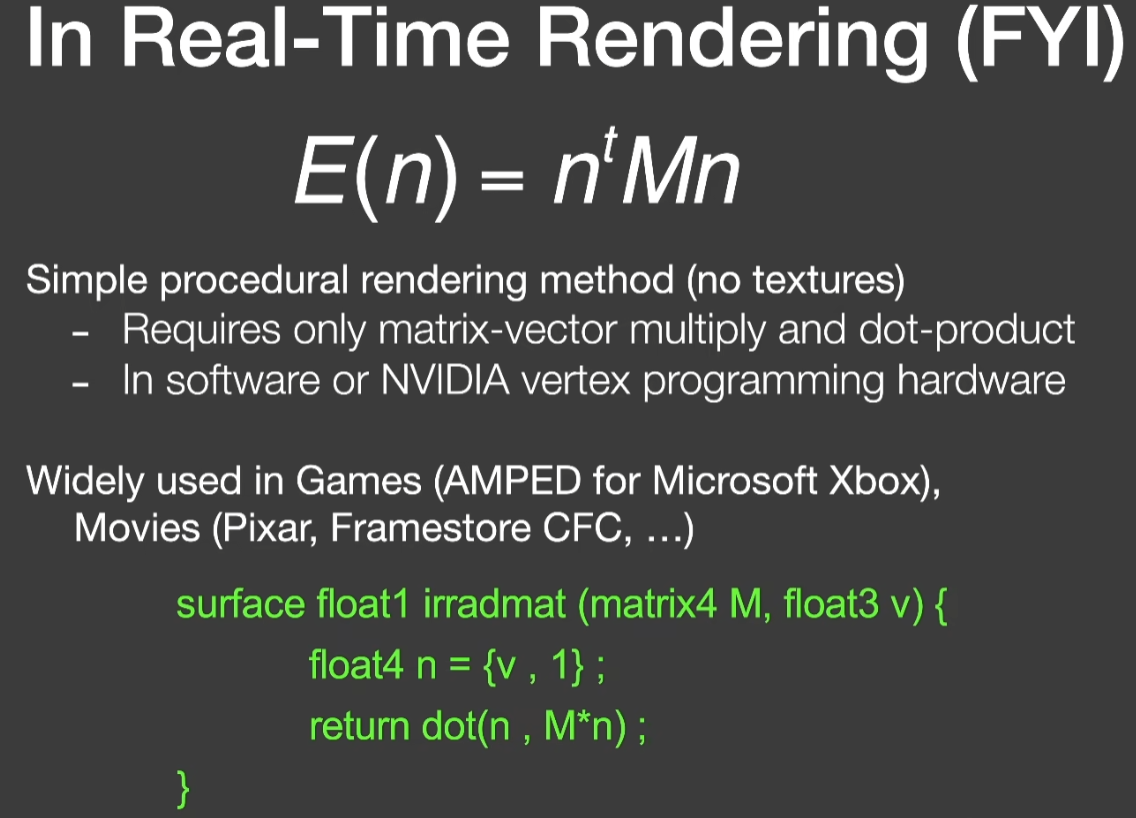 In Real-Time Rendering (FYI)

$E(n) = n^t M n$

Simple procedural rendering method (no textures)
- Requires only matrix-vector multiply and dot-product
- In software or NVIDIA vertex programming hardware

Widely used in Games (AMPED for Microsoft Xbox), Movies (Pixar, Framestore CFC, …)

surface float1 irradmat (matrix4 M, float3 v) {
float4 n = {v , 1} ;
return dot(n , M*n) ;
}